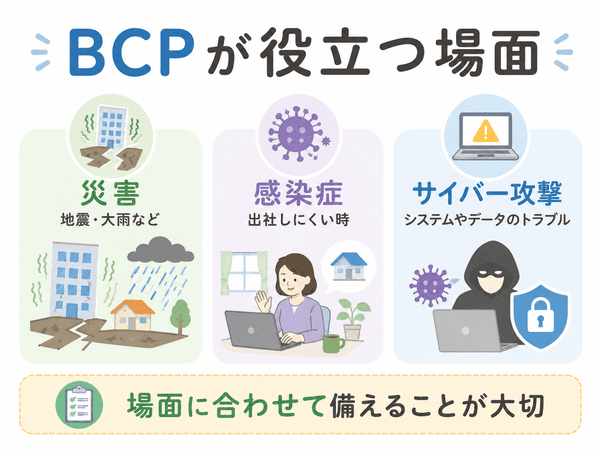 BCPが役立つ場面

災害
地震・大雨など

感染症
出社しにくい時

サイバー攻撃
システムやデータのトラブル

場面に合わせて備えることが大切